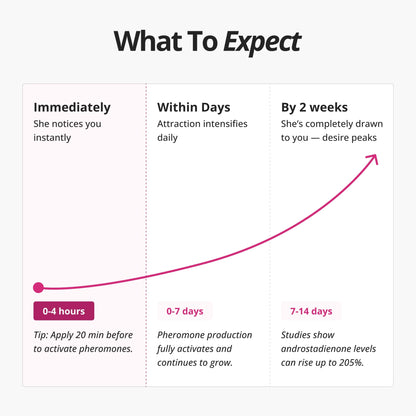 What To Expect

Immediately
She notices you instantly

0-4 hours

Tip: Apply 20 min before to activate pheromones.

Within Days
Attraction intensifies daily

0-7 days

Pheromone production fully activates and continues to grow.

By 2 weeks
She's completely drawn to you — desire peaks

7-14 days

Studies show androstadienone levels can rise up to 205%.